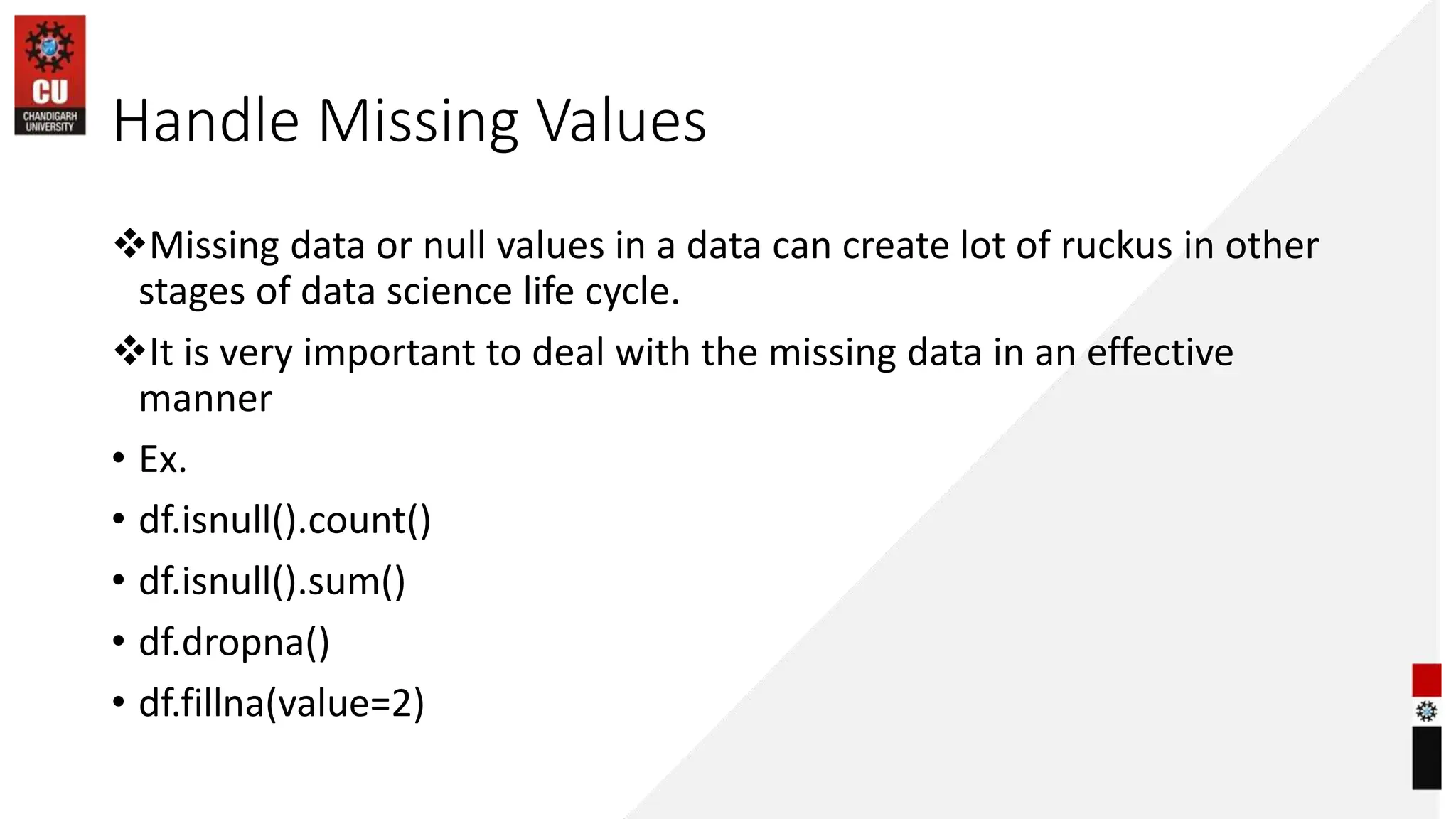 CU
CHANDIGARH UNIVERSITY

Handle Missing Values

❖Missing data or null values in a data can create lot of ruckus in other stages of data science life cycle.

❖It is very important to deal with the missing data in an effective manner

• Ex.

• df.isnull().count()

• df.isnull().sum()

• df.dropna()

• df.fillna(value=2)